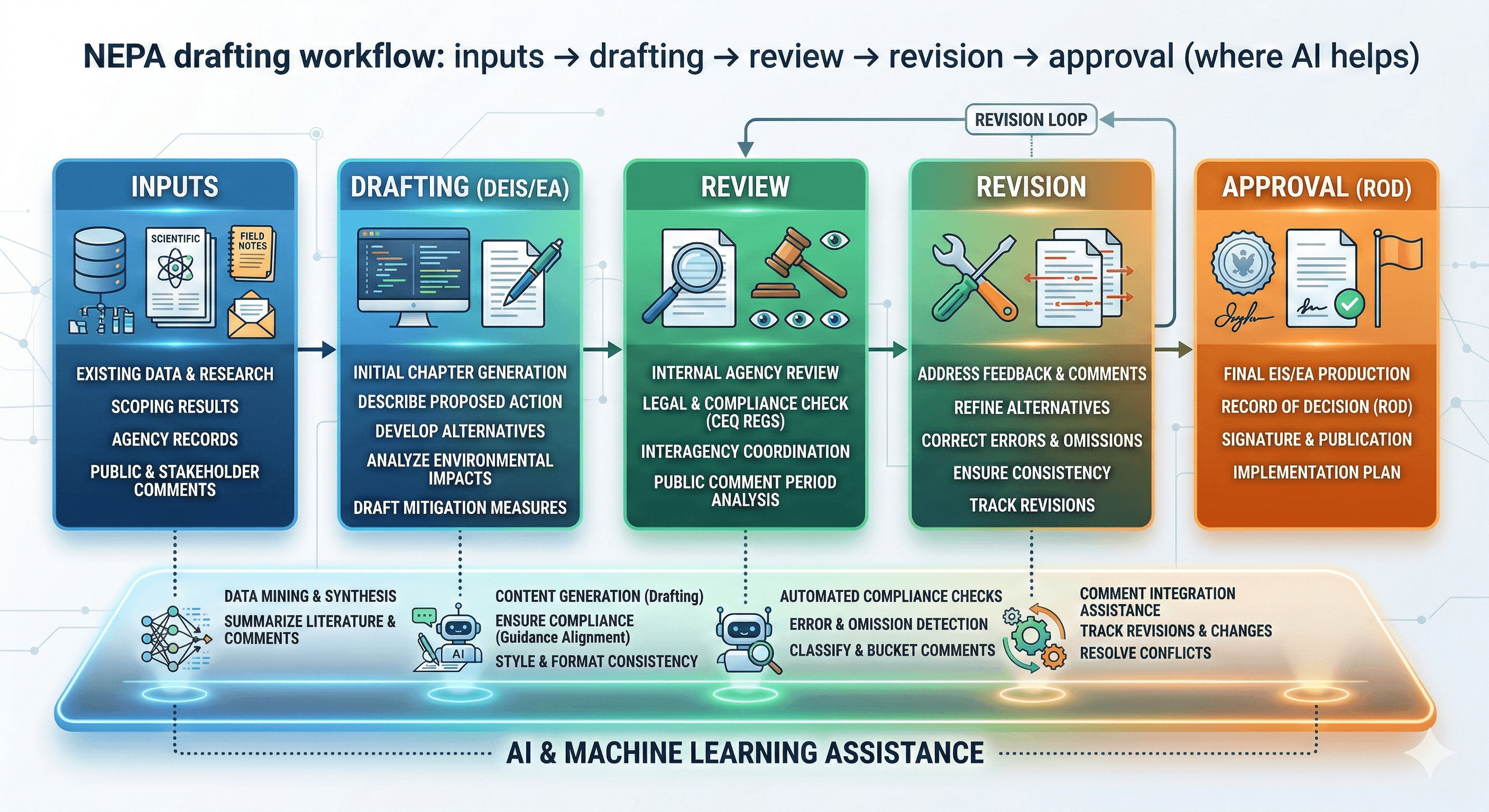 NEPA drafting workflow: inputs → drafting → review → revision → approval (where AI helps)

REVISION LOOP

INPUTS

SCIENTIFIC

FIELD NOTES

EXISTING DATA & RESEARCH
SCOPING RESULTS
AGENCY RECORDS
PUBLIC & STAKEHOLDER COMMENTS

DRAFTING (DEIS/EA)

INITIAL CHAPTER GENERATION
DESCRIBE PROPOSED ACTION
DEVELOP ALTERNATIVES
ANALYZE ENVIRONMENTAL IMPACTS
DRAFT MITIGATION MEASURES

REVIEW

INTERNAL AGENCY REVIEW
LEGAL & COMPLIANCE CHECK (CEQ REGS)
INTERAGENCY COORDINATION
PUBLIC COMMENT PERIOD ANALYSIS

REVISION

ADDRESS FEEDBACK & COMMENTS
REFINE ALTERNATIVES
CORRECT ERRORS & OMISSIONS
ENSURE CONSISTENCY
TRACK REVISIONS

APPROVAL (ROD)

FINAL EIS/EA PRODUCTION
RECORD OF DECISION (ROD)
SIGNATURE & PUBLICATION
IMPLEMENTATION PLAN

DATA MINING & SYNTHESIS
SUMMARIZE LITERATURE & COMMENTS

AI

CONTENT GENERATION (Drafting)
ENSURE COMPLIANCE (Guidance Alignment)
STYLE & FORMAT CONSISTENCY

AUTOMATED COMPLIANCE CHECKS
ERROR & OMISSION DETECTION
CLASSIFY & BUCKET COMMENTS

COMMENT INTEGRATION ASSISTANCE
TRACK REVISIONS & CHANGES
RESOLVE CONFLICTS

AI & MACHINE LEARNING ASSISTANCE